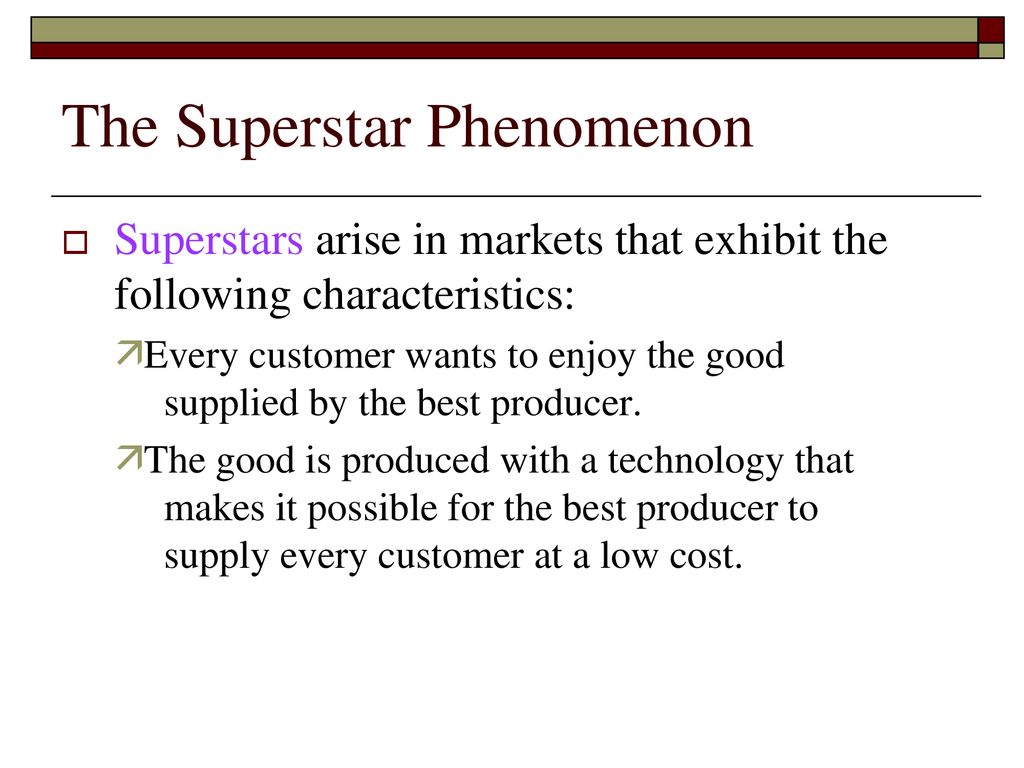 The Superstar Phenomenon

Superstars arise in markets that exhibit the following characteristics:

Every customer wants to enjoy the good supplied by the best producer.

The good is produced with a technology that makes it possible for the best producer to supply every customer at a low cost.